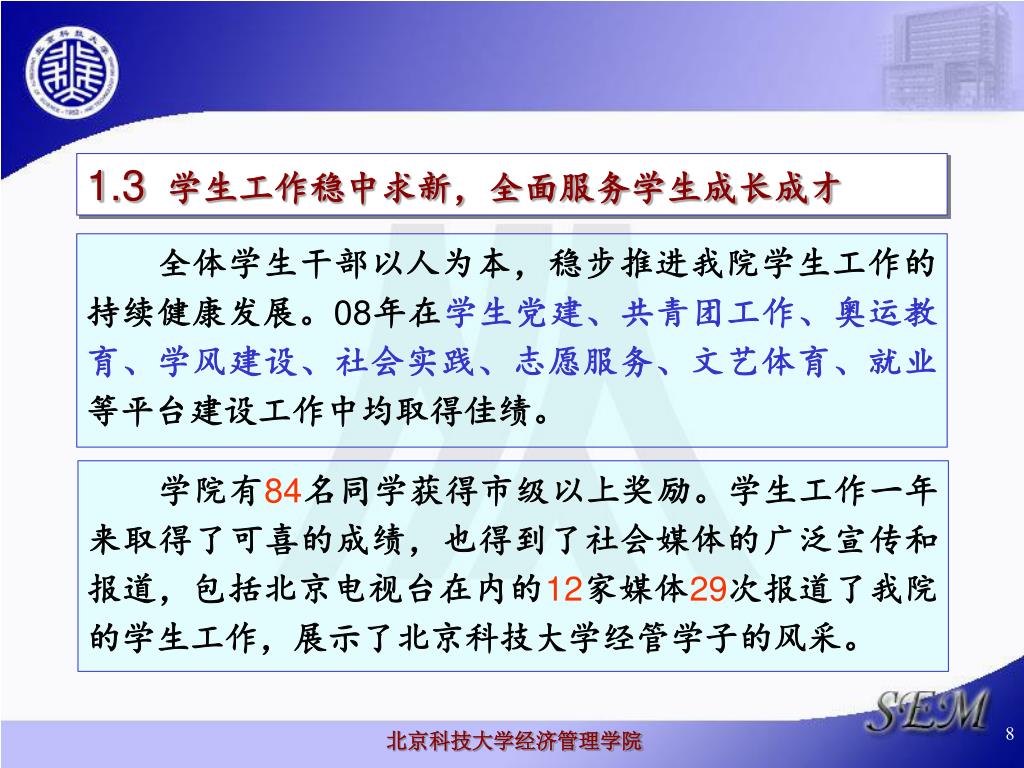 1.3 学生工作稳中求新，全面服务学生成长成才

全体学生干部以人为本，稳步推进我院学生工作的持续健康发展。08年在学生党建、共青团工作、奥运教育、学风建设、社会实践、志愿服务、文艺体育、就业等平台建设工作中均取得佳绩。

学院有84名同学获得市级以上奖励。学生工作一年来取得了可喜的成绩，也得到了社会媒体的广泛宣传和报道，包括北京电视台在内的12家媒体29次报道了我院的学生工作，展示了北京科技大学经管学子的风采。

SEM

北京科技大学经济管理学院

8